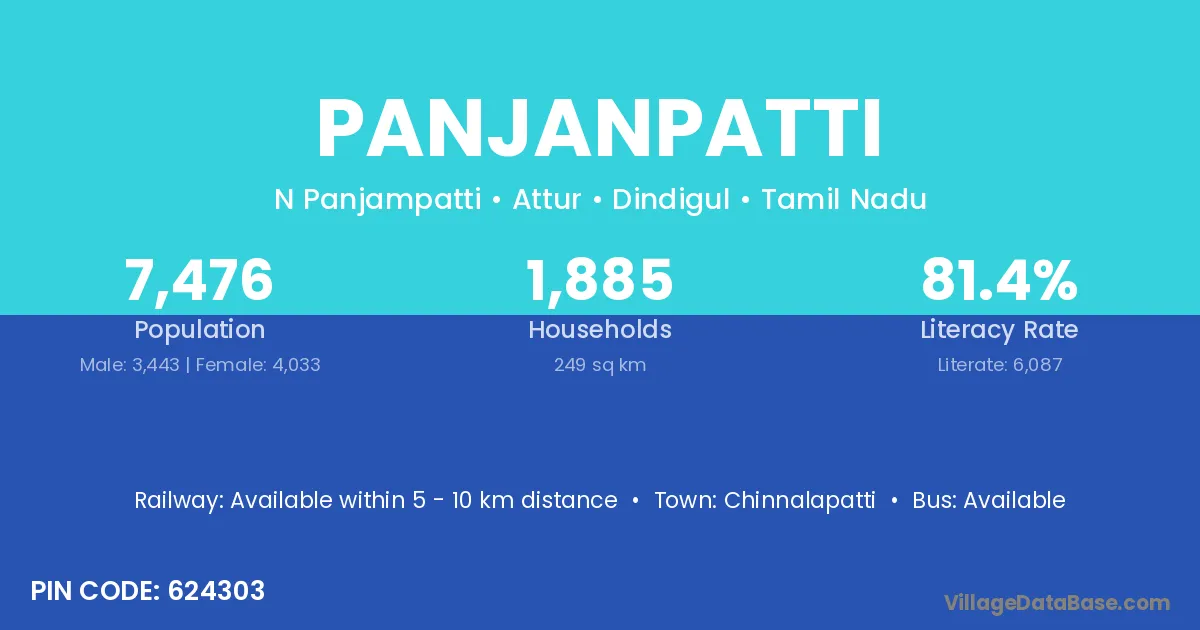 PANJANPATTI

N Panjampatti • Attur • Dindigul • Tamil Nadu

7,476
Population
Male: 3,443 | Female: 4,033

1,885
Households
249 sq km

81.4%
Literacy Rate
Literate: 6,087

Railway: Available within 5 - 10 km distance • Town: Chinnalapatti • Bus: Available

PIN CODE: 624303

VillageDataBase.com